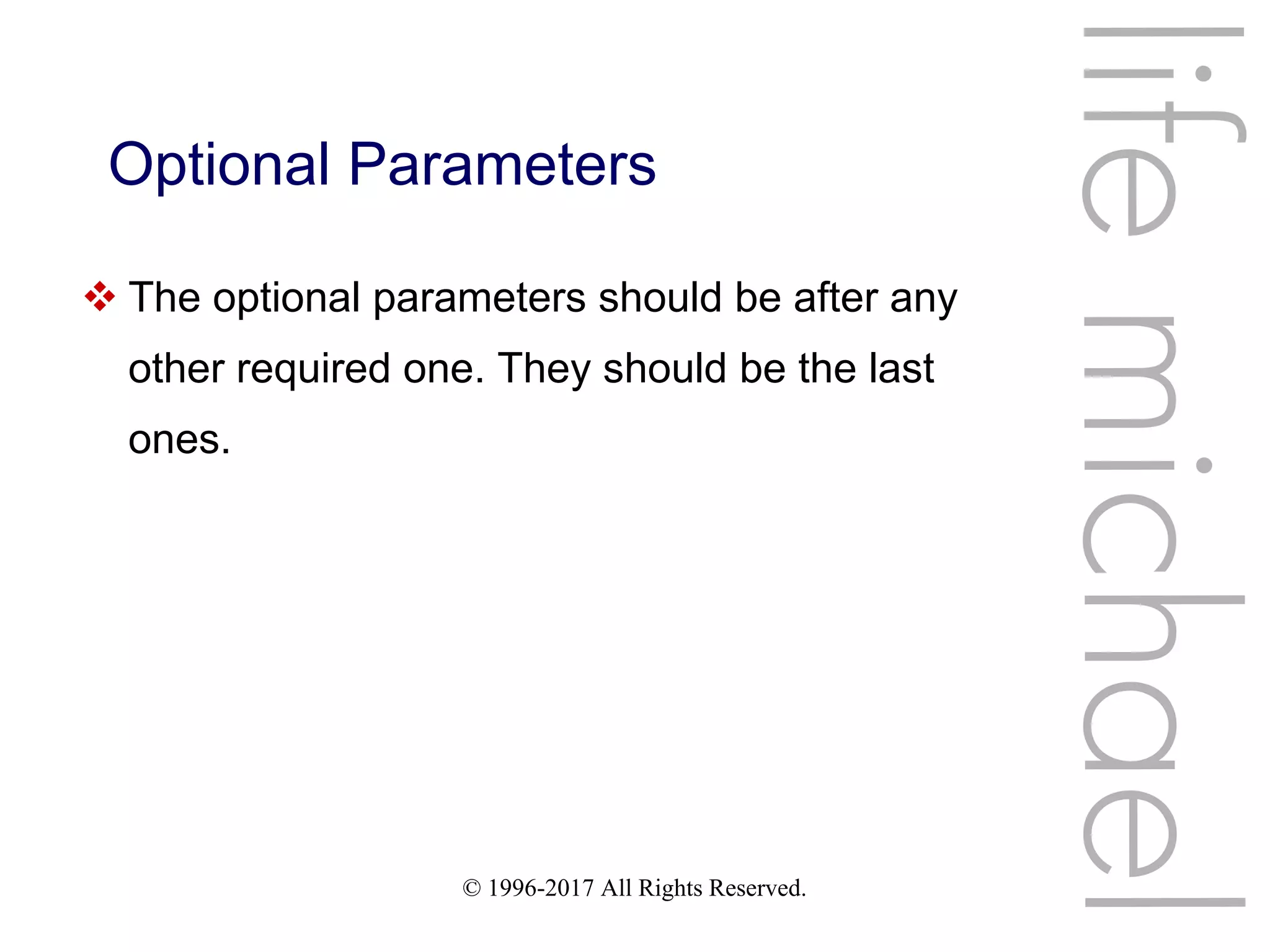 Optional Parameters

❖ The optional parameters should be after any other required one. They should be the last ones.

© 1996-2017 All Rights Reserved.

life michael